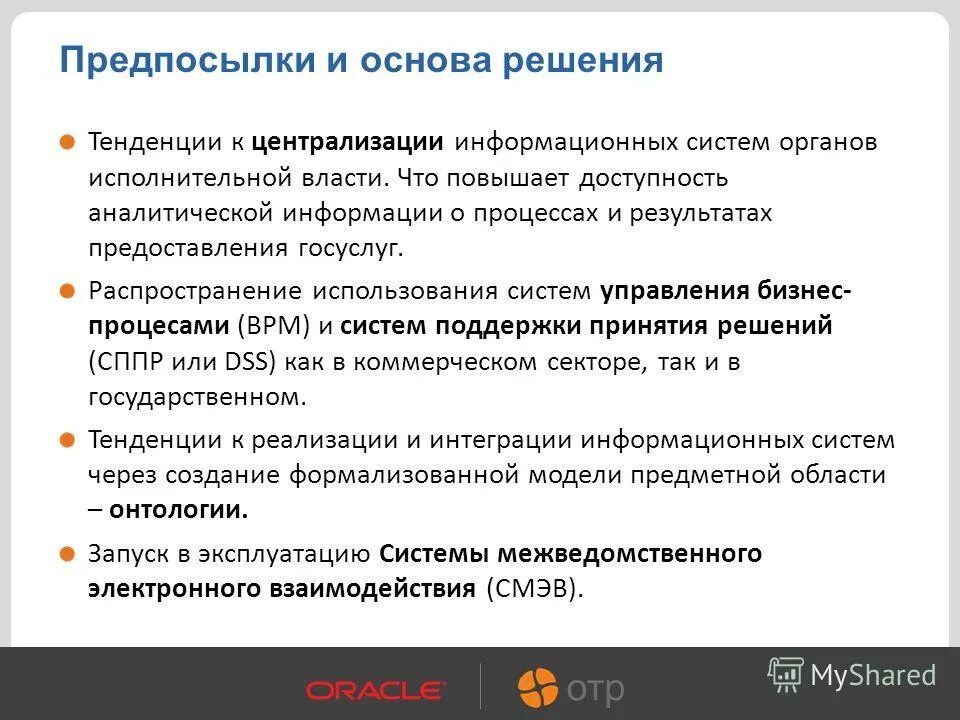 Предпосылки и основа решения

Тенденции к централизации информационных систем органов исполнительной власти. Что повышает доступность аналитической информации о процессах и результатах предоставления госуслуг.

Распространение использования систем управления бизнес-процесами (BPM) и систем поддержки принятия решений (СППР или DSS) как в коммерческом секторе, так и в государственном.

Тенденции к реализации и интеграции информационных систем через создание формализованной модели предметной области – онтологии.

Запуск в эксплуатацию Системы межведомственного электронного взаимодействия (СМЭВ).

ORACLE
отр
MyShared